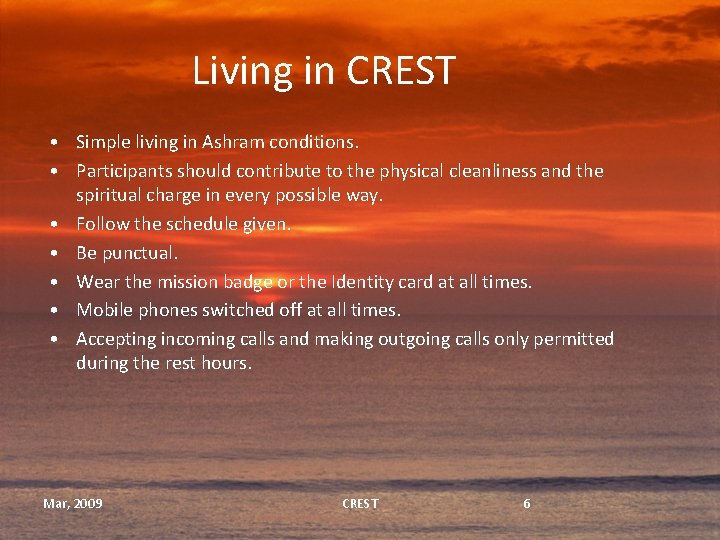 Living in CREST

• Simple living in Ashram conditions.
• Participants should contribute to the physical cleanliness and the spiritual charge in every possible way.
• Follow the schedule given.
• Be punctual.
• Wear the mission badge or the Identity card at all times.
• Mobile phones switched off at all times.
• Accepting incoming calls and making outgoing calls only permitted during the rest hours.

Mar, 2009 CREST 6